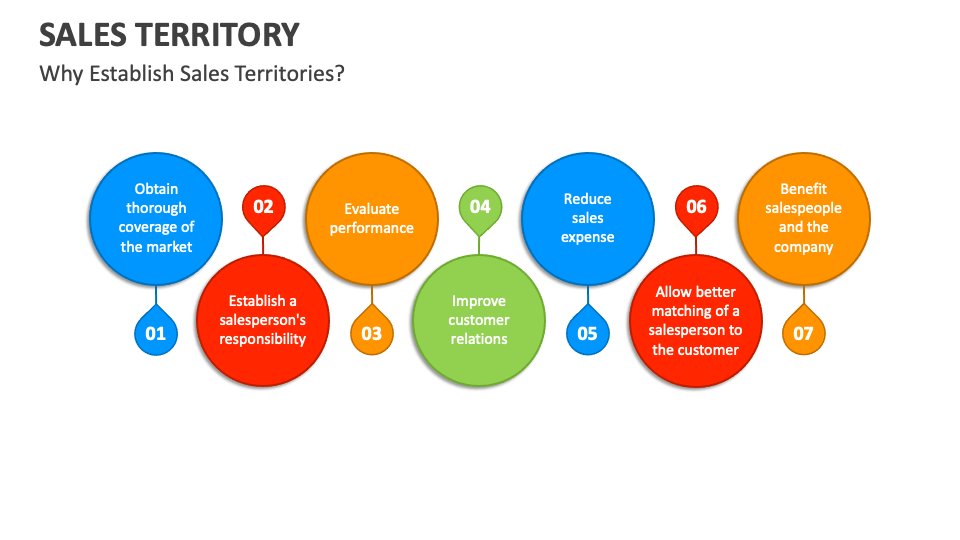 SALES TERRITORY
Why Establish Sales Territories?

Obtain thorough coverage of the market
01

02
Establish a salesperson's responsibility

Evaluate performance
03

04
Improve customer relations

Reduce sales expense
05

06
Allow better matching of a salesperson to the customer

Benefit salespeople and the company
07